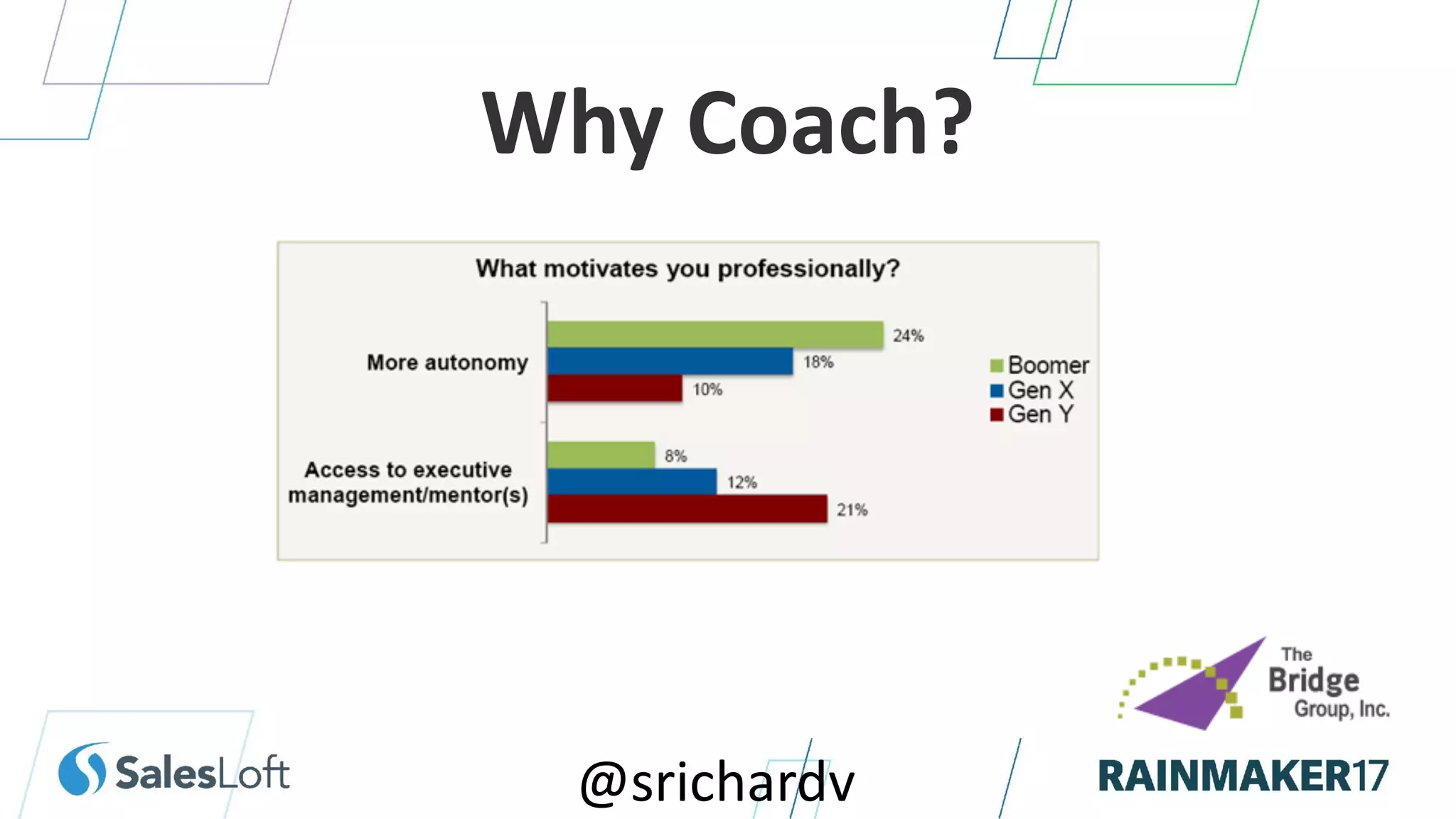 Why Coach?

What motivates you professionally?

More autonomy

24%

18%

10%

Access to executive management/mentor(s)

8%

12%

21%

Boomer
Gen X
Gen Y

The Bridge Group, Inc.

SalesLoft

@srichardv

RAINMAKER17